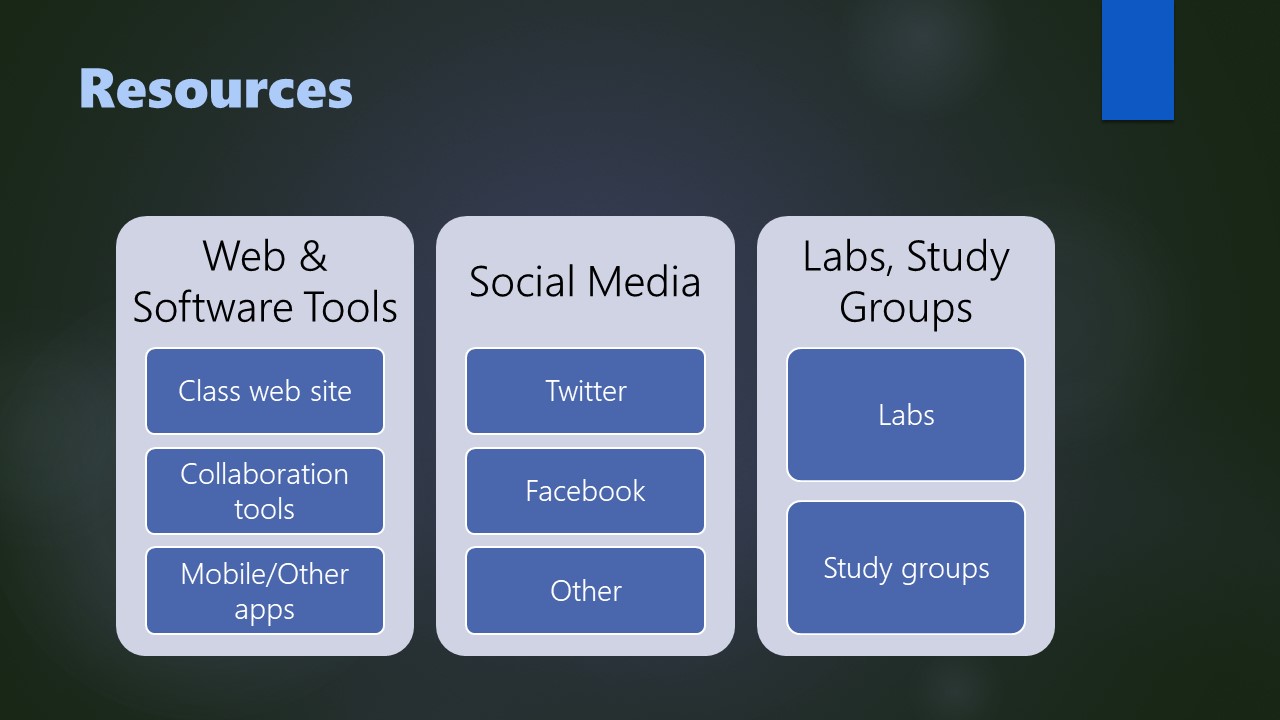 Resources

Web & Software Tools

Class web site

Collaboration tools

Mobile/Other apps

Social Media

Twitter

Facebook

Other

Labs, Study Groups

Labs

Study groups